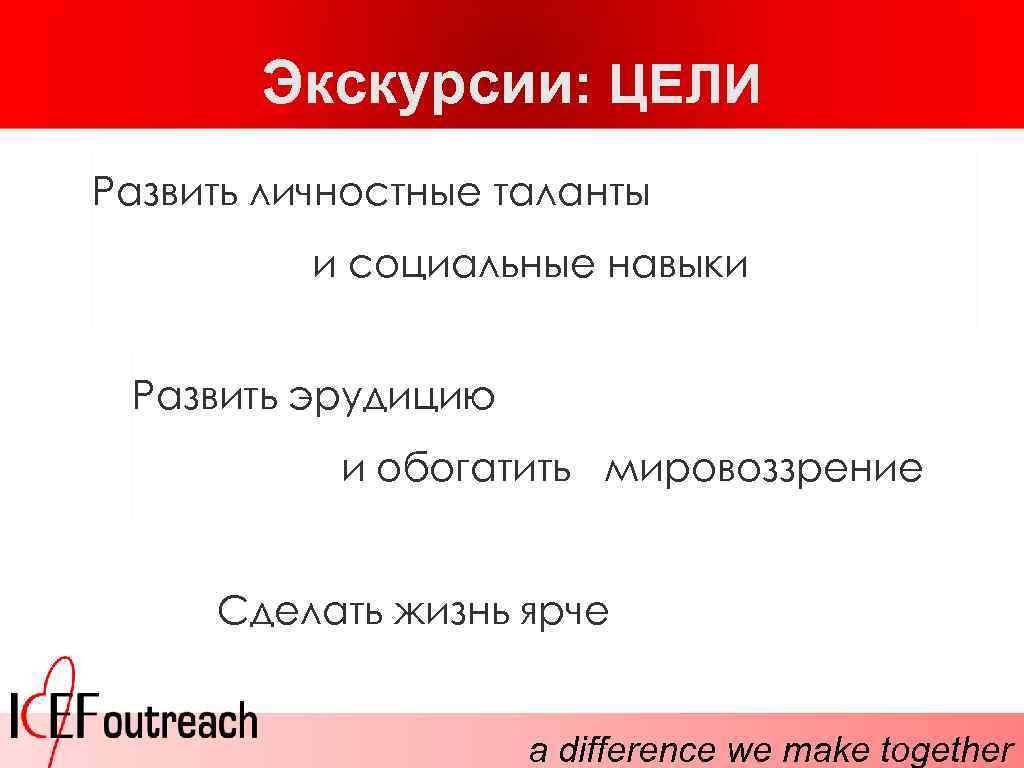 Экскурсии: ЦЕЛИ

Развить личностные таланты

и социальные навыки

Развить эрудицию

и обогатить мировоззрение

Сделать жизнь ярче

ICEFoutreach

a difference we make together